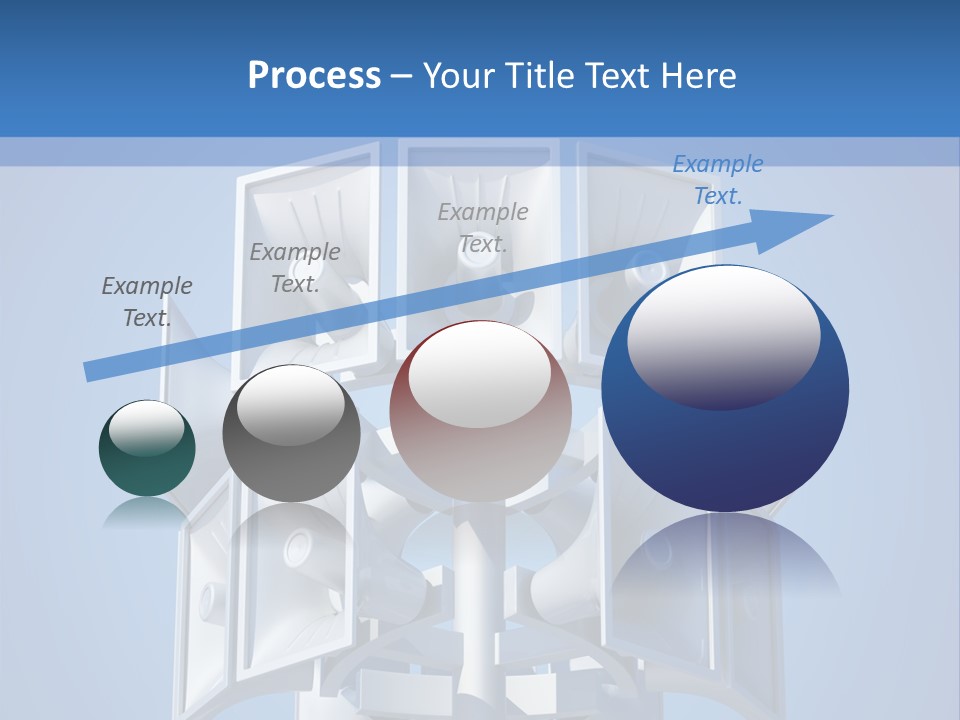 Process – Your Title Text Here

Example Text.

Example Text.

Example Text.

Example Text.